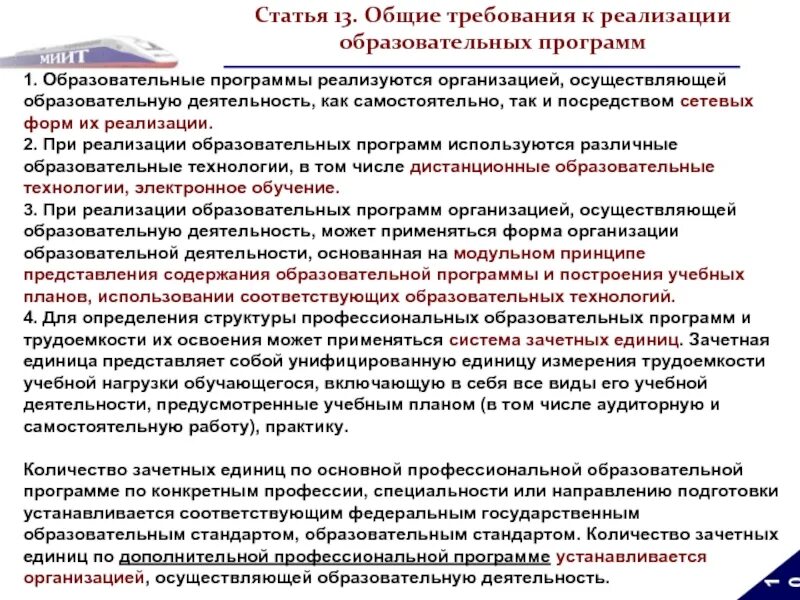 МИИТ

Статья 13. Общие требования к реализации образовательных программ

1. Образовательные программы реализуются организацией, осуществляющей образовательную деятельность, как самостоятельно, так и посредством сетевых форм их реализации.
2. При реализации образовательных программ используются различные образовательные технологии, в том числе дистанционные образовательные технологии, электронное обучение.
3. При реализации образовательных программ организацией, осуществляющей образовательную деятельность, может применяться форма организации образовательной деятельности, основанная на модульном принципе представления содержания образовательной программы и построения учебных планов, использовании соответствующих образовательных технологий.
4. Для определения структуры профессиональных образовательных программ и трудоемкости их освоения может применяться система зачетных единиц. Зачетная единица представляет собой унифицированную единицу измерения трудоемкости учебной нагрузки обучающегося, включающую в себя все виды его учебной деятельности, предусмотренные учебным планом (в том числе аудиторную и самостоятельную работу), практику.

Количество зачетных единиц по основной профессиональной образовательной программе по конкретным профессии, специальности или направлению подготовки устанавливается соответствующим федеральным государственным образовательным стандартом, образовательным стандартом. Количество зачетных единиц по дополнительной профессиональной программе устанавливается организацией, осуществляющей образовательную деятельность.

10